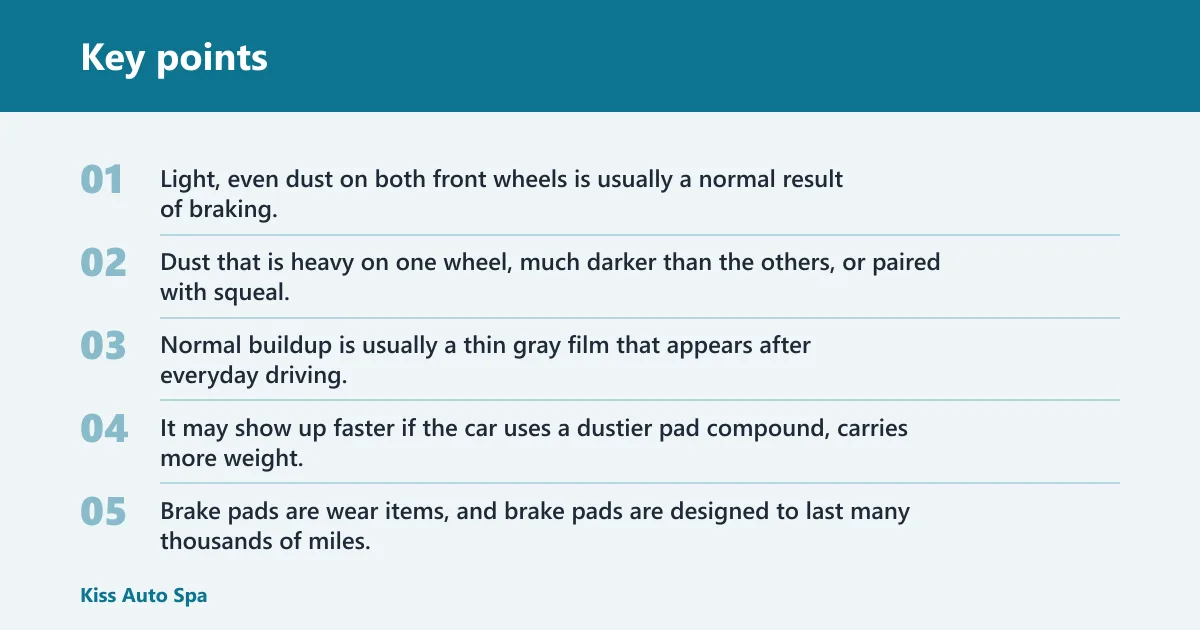 Key points

01 Light, even dust on both front wheels is usually a normal result of braking.

02 Dust that is heavy on one wheel, much darker than the others, or paired with squeal.

03 Normal buildup is usually a thin gray film that appears after everyday driving.

04 It may show up faster if the car uses a dustier pad compound, carries more weight.

05 Brake pads are wear items, and brake pads are designed to last many thousands of miles.

Kiss Auto Spa